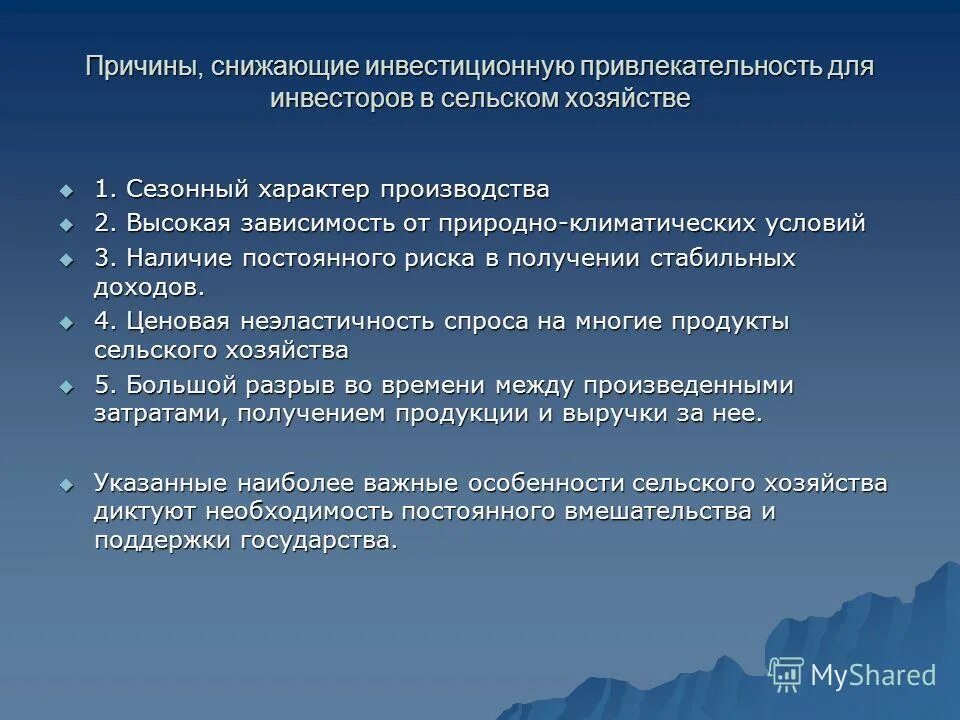 Причины, снижающие инвестиционную привлекательность для инвесторов в сельском хозяйстве

1. Сезонный характер производства

2. Высокая зависимость от природно-климатических условий

3. Наличие постоянного риска в получении стабильных доходов.

4. Ценовая неэластичность спроса на многие продукты сельского хозяйства

5. Большой разрыв во времени между произведенными затратами, получением продукции и выручки за нее.

Указанные наиболее важные особенности сельского хозяйства диктуют необходимость постоянного вмешательства и поддержки государства.

MyShared